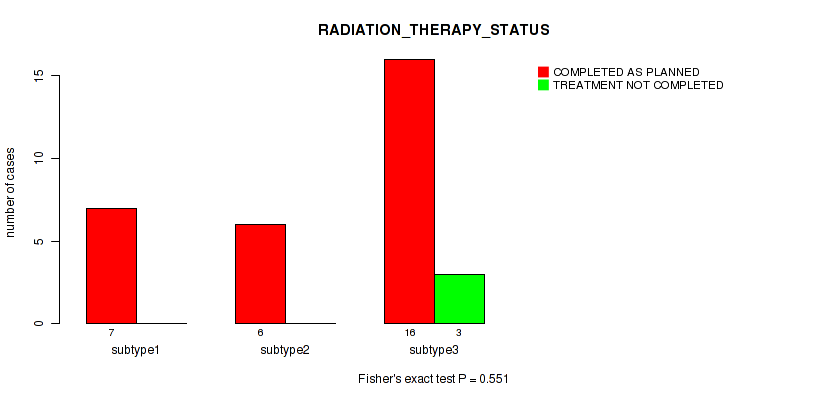 RADIATION_THERAPY_STATUS

COMPLETED AS PLANNED
TREATMENT NOT COMPLETED

number of cases

0
5
10
15

7
6
16
3

subtype1
subtype2
subtype3

Fisher's exact test P = 0.551